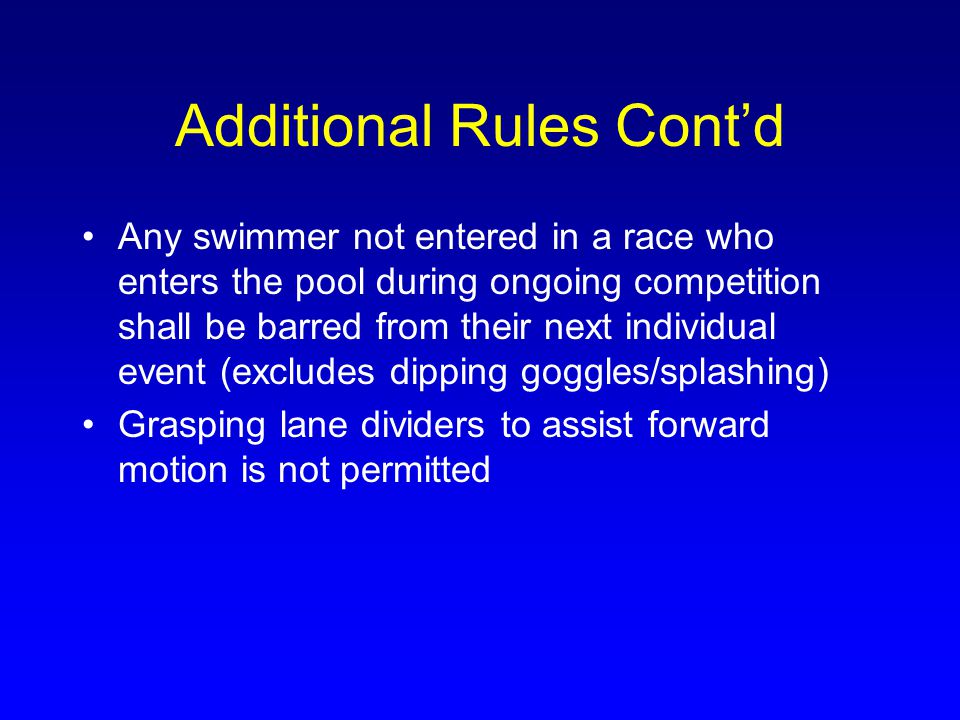 Additional Rules Cont’d

• Any swimmer not entered in a race who enters the pool during ongoing competition shall be barred from their next individual event (excludes dipping goggles/splashing)

• Grasping lane dividers to assist forward motion is not permitted